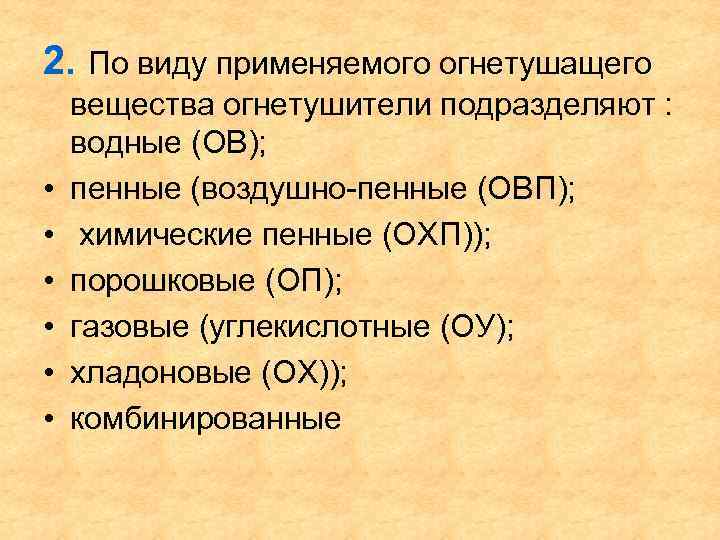 2. По виду применяемого огнетушащего вещества огнетушители подразделяют : водные (ОВ);

• пенные (воздушно-пенные (ОВП);
• химические пенные (ОХП));
• порошковые (ОП);
• газовые (углекислотные (ОУ);
• хладоновые (ОХ));
• комбинированные